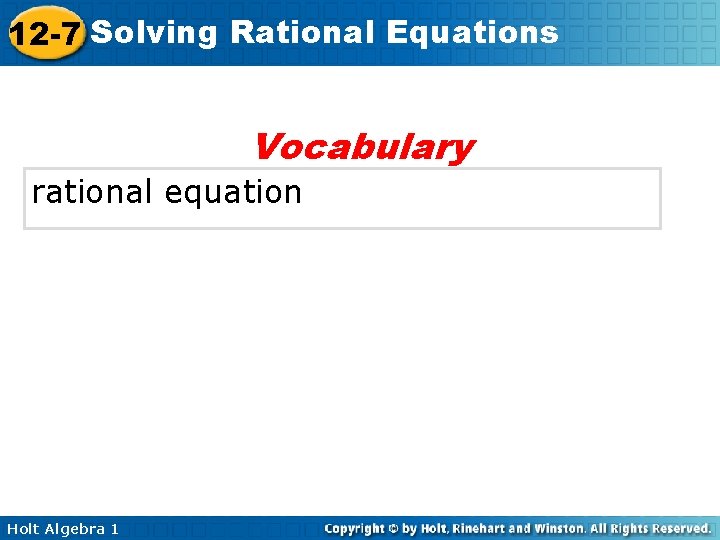 12-7 Solving Rational Equations

Vocabulary

rational equation

Holt Algebra 1

Copyright © by Holt, Rinehart and Winston. All Rights Reserved.